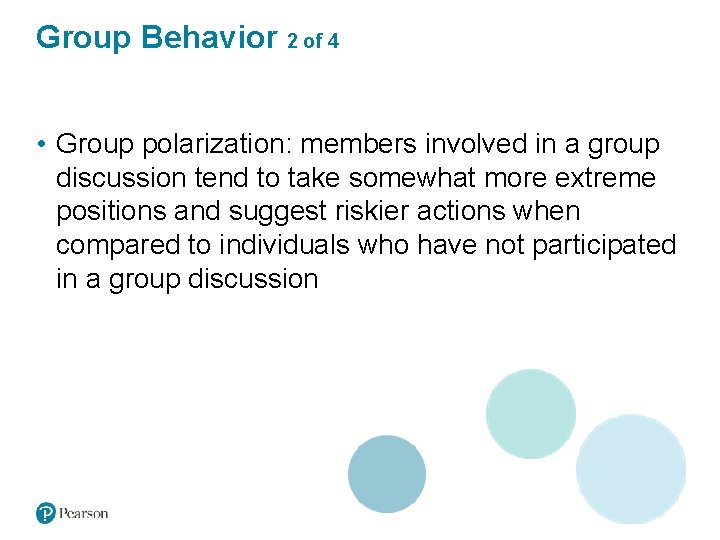 Group Behavior 2 of 4

• Group polarization: members involved in a group discussion tend to take somewhat more extreme positions and suggest riskier actions when compared to individuals who have not participated in a group discussion

Pearson